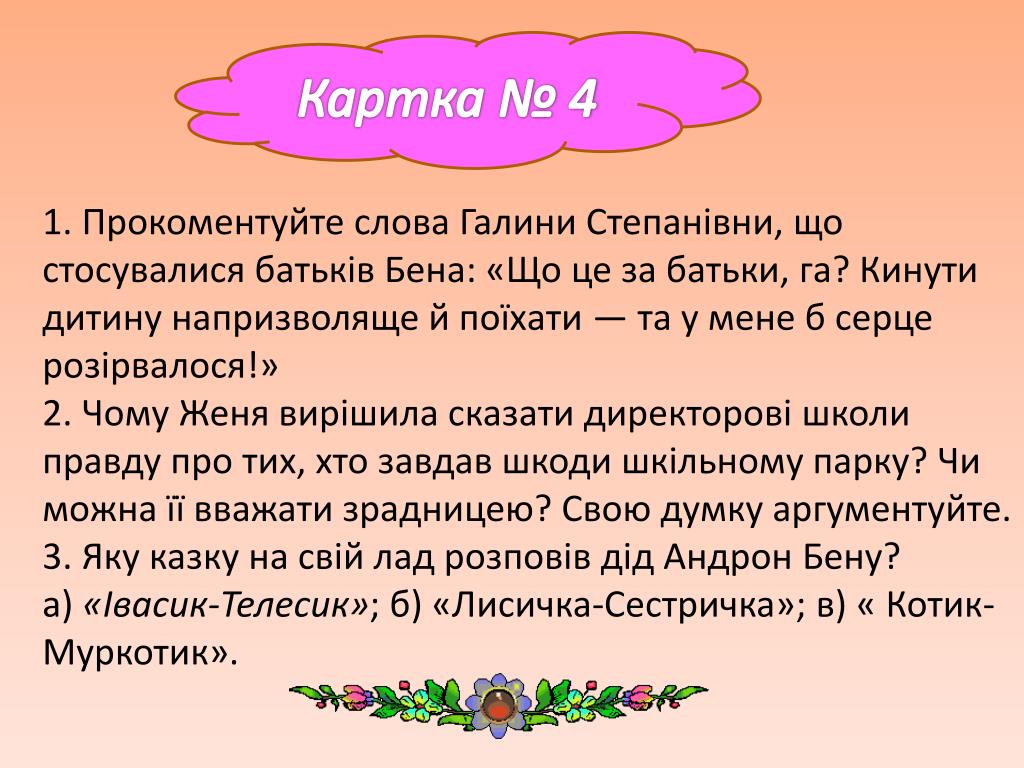 Картка № 4

1. Прокоментуйте слова Галини Степанівни, що стосувалися батьків Бена: «Що це за батьки, га? Кинути дитину напризволяще й поїхати — та у мене б серце розірвалося!»
2. Чому Женя вирішила сказати директорові школи правду про тих, хто завдав шкоди шкільному парку? Чи можна її вважати зрадницею? Свою думку аргументуйте.
3. Яку казку на свій лад розповів дід Андрон Бену?
а) «Івасик-Телесик»; б) «Лисичка-Сестричка»; в) « Котик-Муркотик».